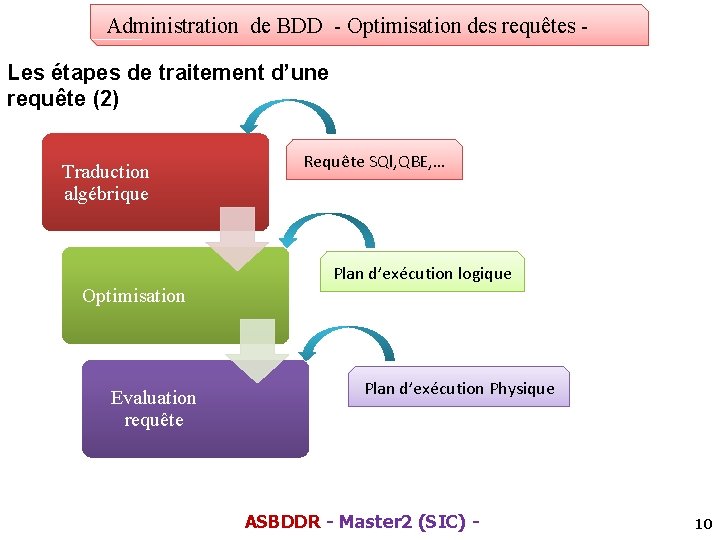 Administration de BDD - Optimisation des requêtes -

Les étapes de traitement d'une requête (2)

Traduction algébrique

Requête SQl,QBE,...

Optimisation

Plan d'exécution logique

Evaluation requête

Plan d'exécution Physique

ASBDDR - Master2 (SIC) -

10